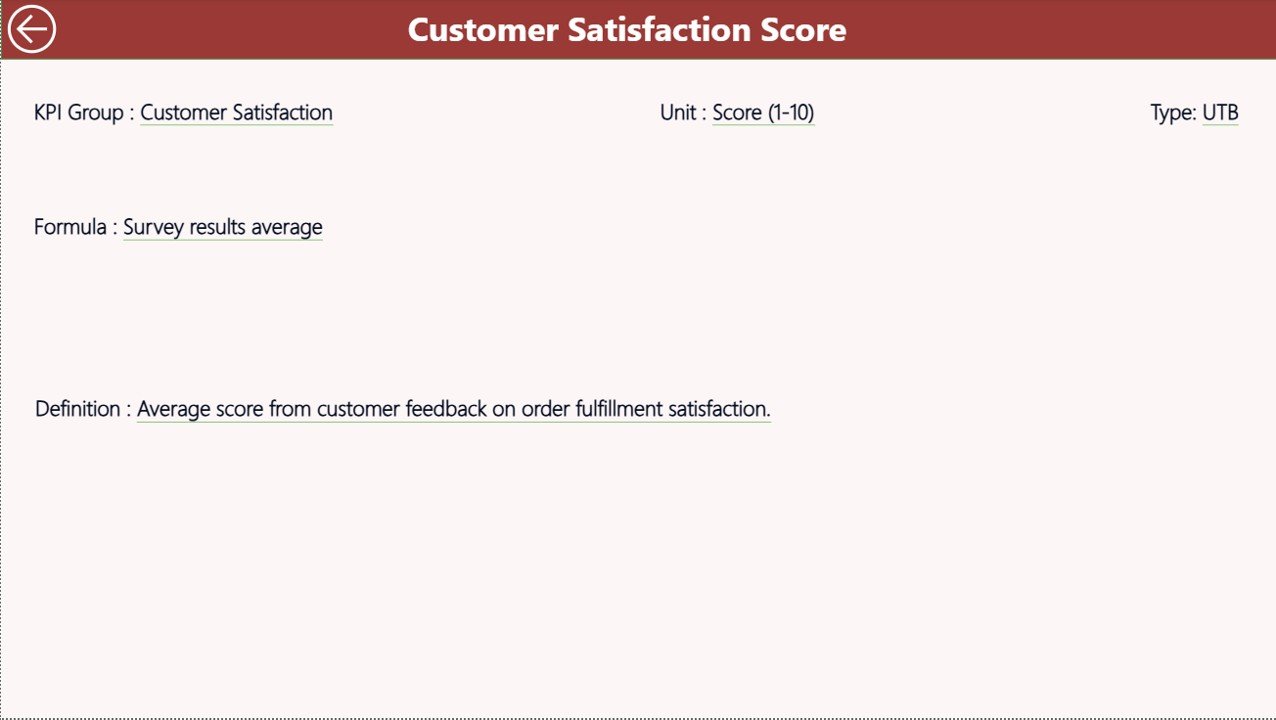 Customer Satisfaction Score

KPI Group : Customer Satisfaction

Unit : Score (1-10)

Type: UTB

Formula : Survey results average

Definition : Average score from customer feedback on order fulfillment satisfaction.